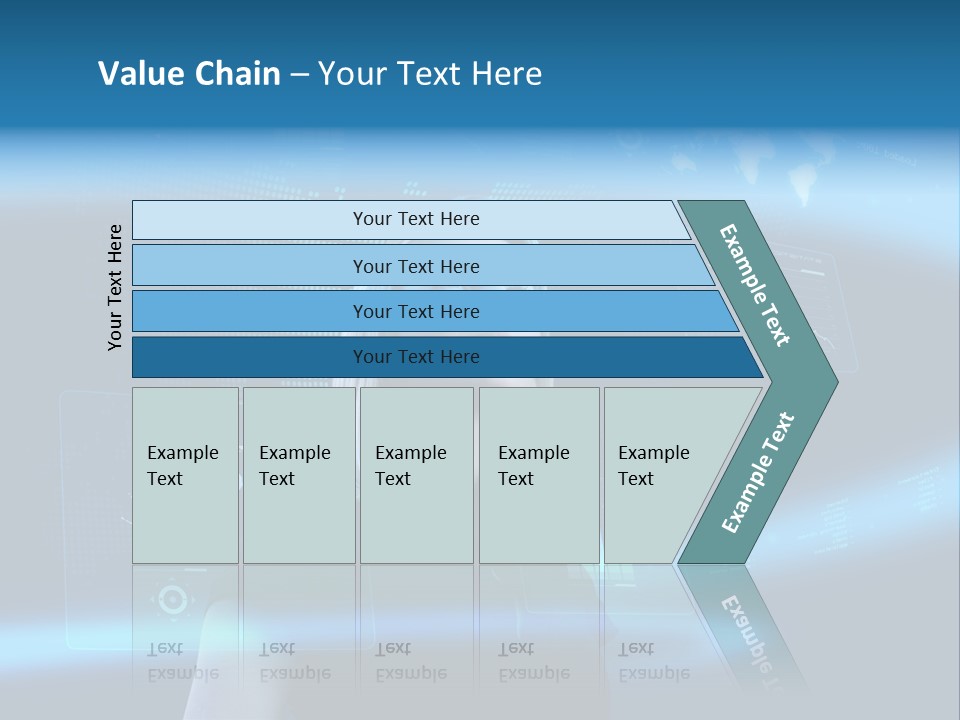 Value Chain – Your Text Here

Your Text Here

Your Text Here

Your Text Here

Your Text Here

Your Text Here

Example Text

Example Text

Example Text

Example Text

Example Text

Example Text

Example Text